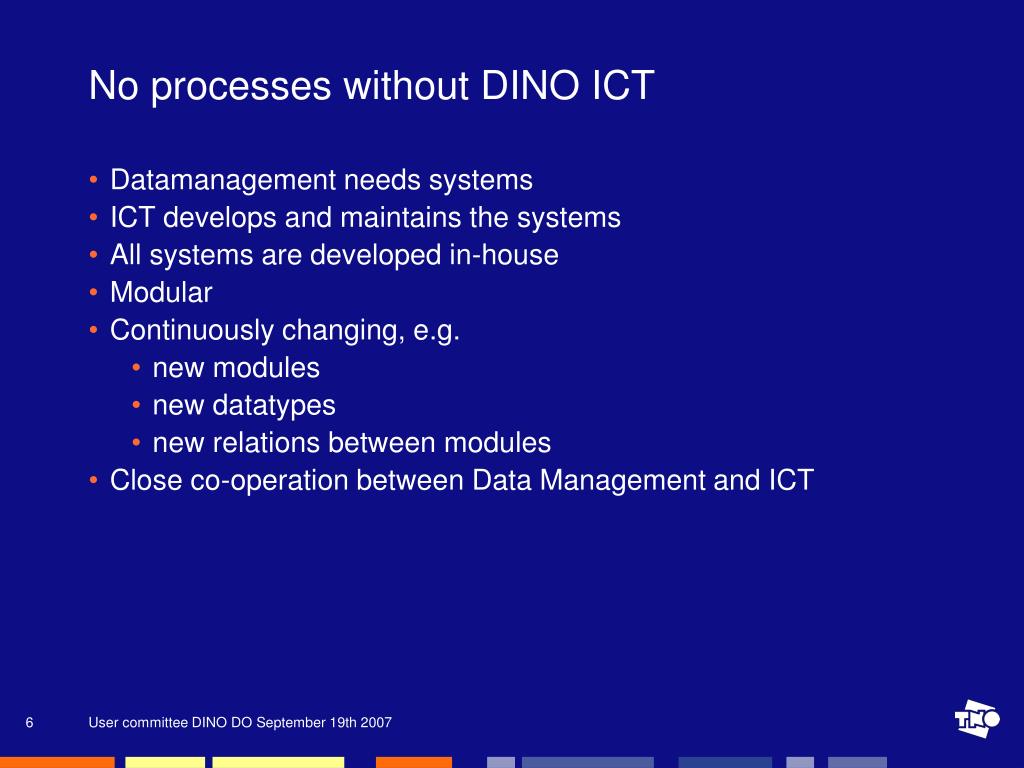 No processes without DINO ICT

• Datamanagement needs systems
• ICT develops and maintains the systems
• All systems are developed in-house
• Modular
• Continuously changing, e.g.
  • new modules
  • new datatypes
  • new relations between modules
• Close co-operation between Data Management and ICT

6 User committee DINO DO September 19th 2007

TNO